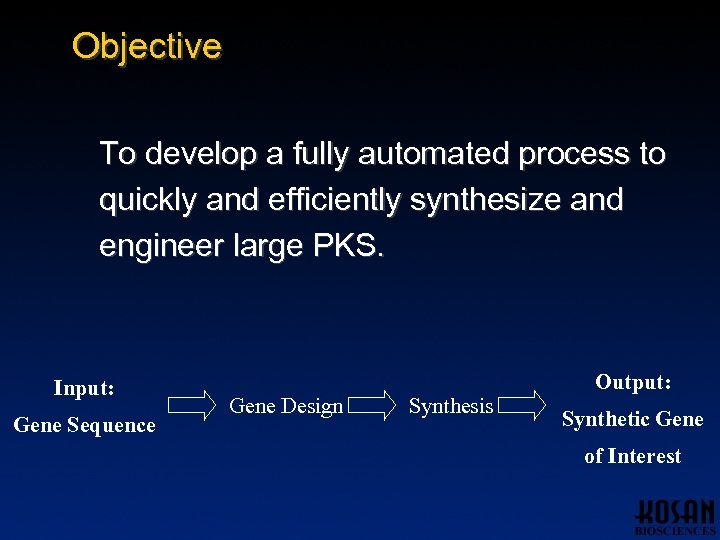 Objective

To develop a fully automated process to quickly and efficiently synthesize and engineer large PKS.

Input:
Gene Sequence

Gene Design

Synthesis

Output:
Synthetic Gene
of Interest

KOSAN
BIOSCIENCES